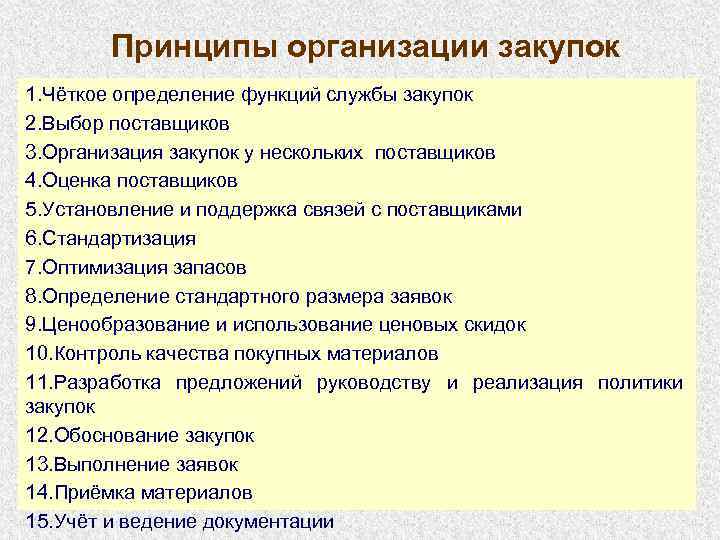 Принципы организации закупок

1.Чёткое определение функций службы закупок
2.Выбор поставщиков
3.Организация закупок у нескольких поставщиков
4.Оценка поставщиков
5.Установление и поддержка связей с поставщиками
6.Стандартизация
7.Оптимизация запасов
8.Определение стандартного размера заявок
9.Ценообразование и использование ценовых скидок
10.Контроль качества покупных материалов
11.Разработка предложений руководству и реализация политики закупок
12.Обоснование закупок
13.Выполнение заявок
14.Приёмка материалов
15.Учёт и ведение документации